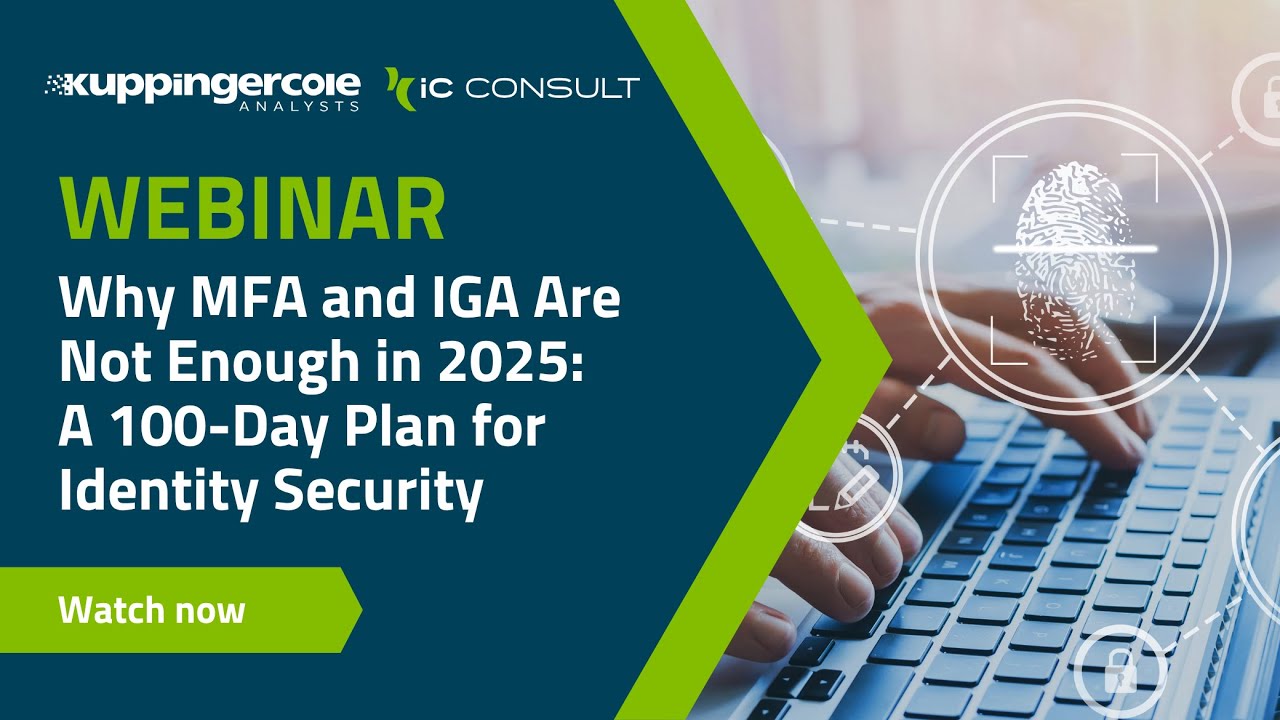 kuppingercole ANALYSTS

iC CONSULT

WEBINAR

Why MFA and IGA Are Not Enough in 2025: A 100-Day Plan for Identity Security

Watch now